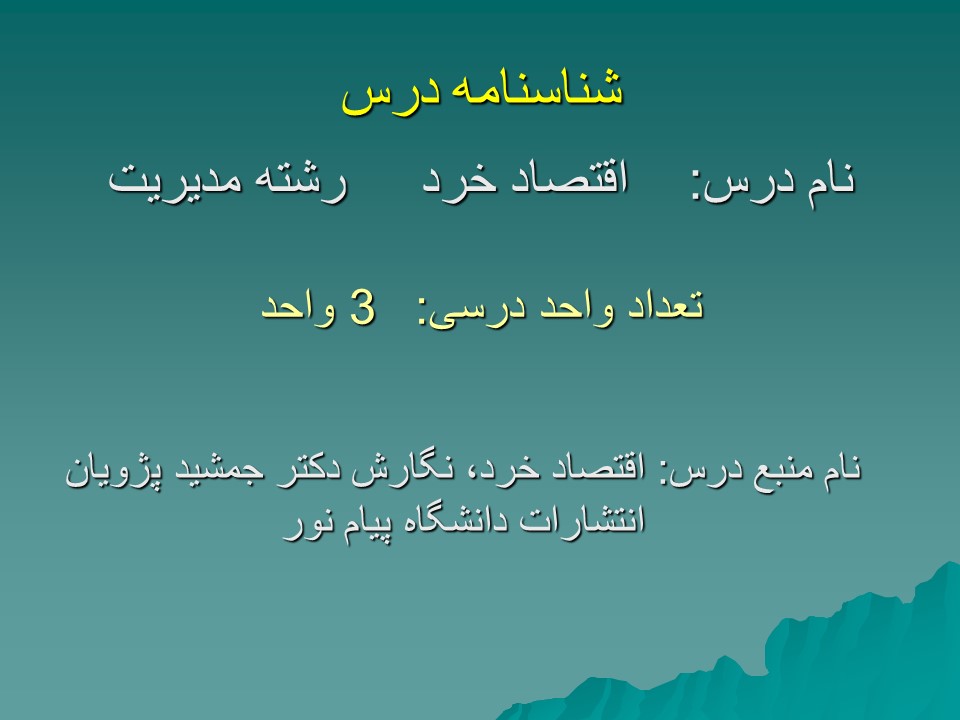 شناسنامه درس

نام درس: اقتصاد خرد رشته مدیریت

تعداد واحد درسی: 3 واحد

نام منبع درس: اقتصاد خرد، نگارش دکتر جمشید پژویان انتشارات دانشگاه پیام نور